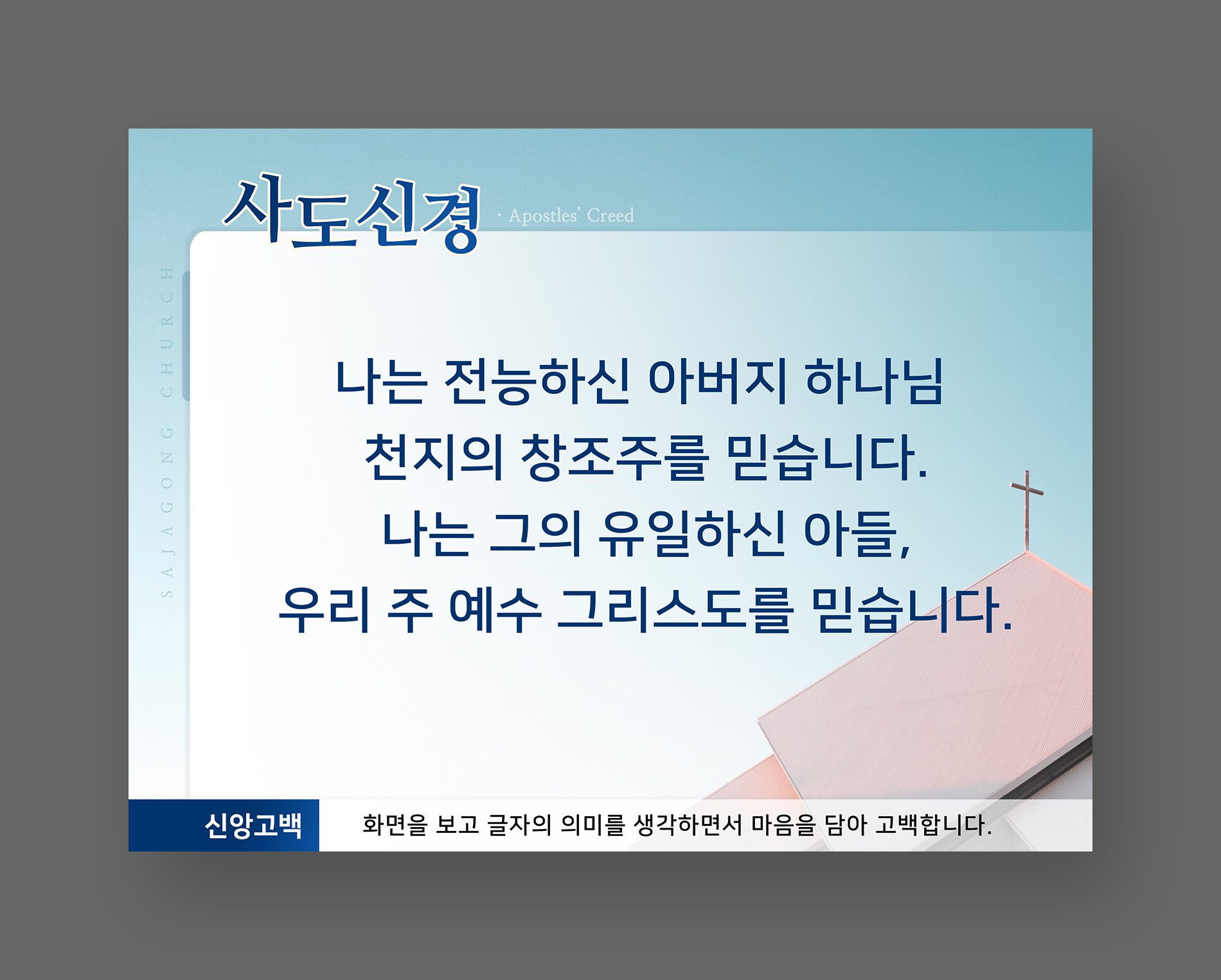 사도신경 · Apostles' Creed

SAJAGONG CHURCH

나는 전능하신 아버지 하나님
천지의 창조주를 믿습니다.
나는 그의 유일하신 아들,
우리 주 예수 그리스도를 믿습니다.

신앙고백

화면을 보고 글자의 의미를 생각하면서 마음을 담아 고백합니다.